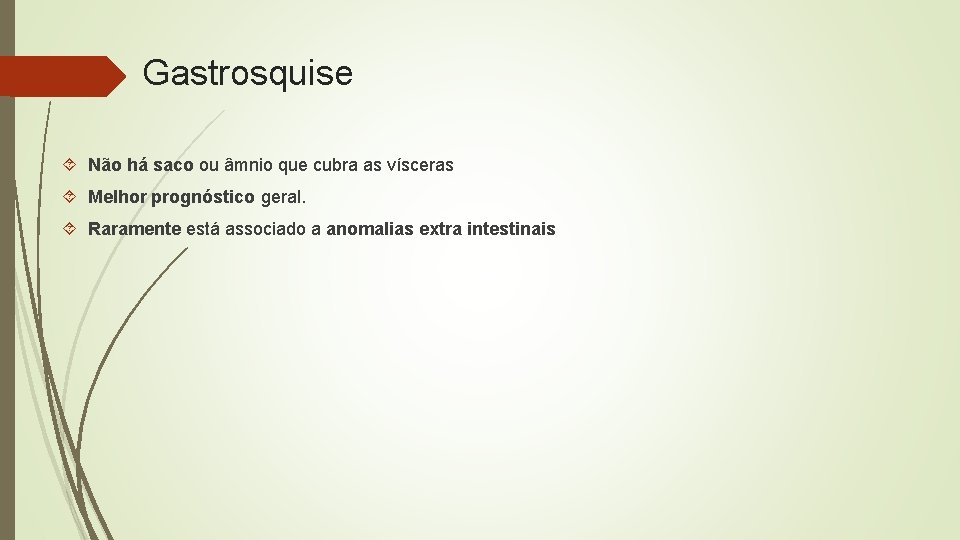 Gastrosquise

Não há saco ou âmnio que cubra as vísceras

Melhor prognóstico geral.

Raramente está associado a anomalias extra intestinais